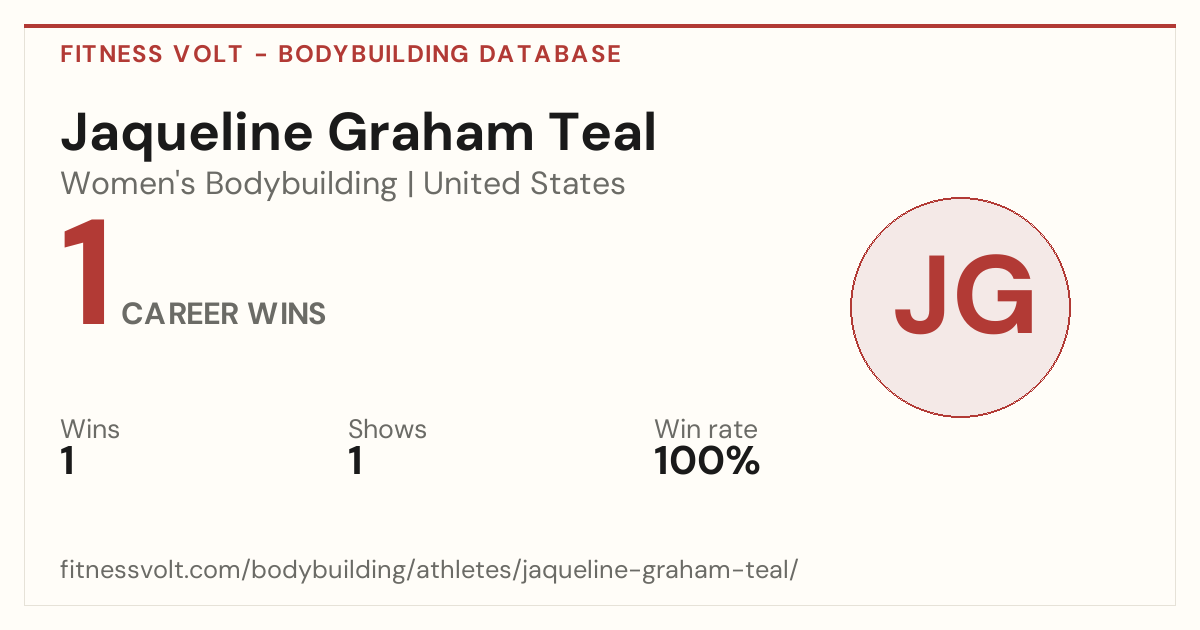 FITNESS VOLT - BODYBUILDING DATABASE

Jaqueline Graham Teal

Women's Bodybuilding | United States

1 CAREER WINS

JG

Wins
1

Shows
1

Win rate
100%

fitnessvolt.com/bodybuilding/athletes/jaqueline-graham-teal/